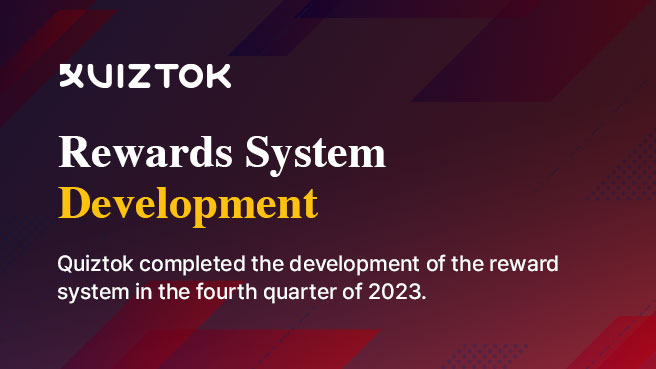 QUIZTOK

Rewards System Development

Quiztok completed the development of the reward system in the fourth quarter of 2023.